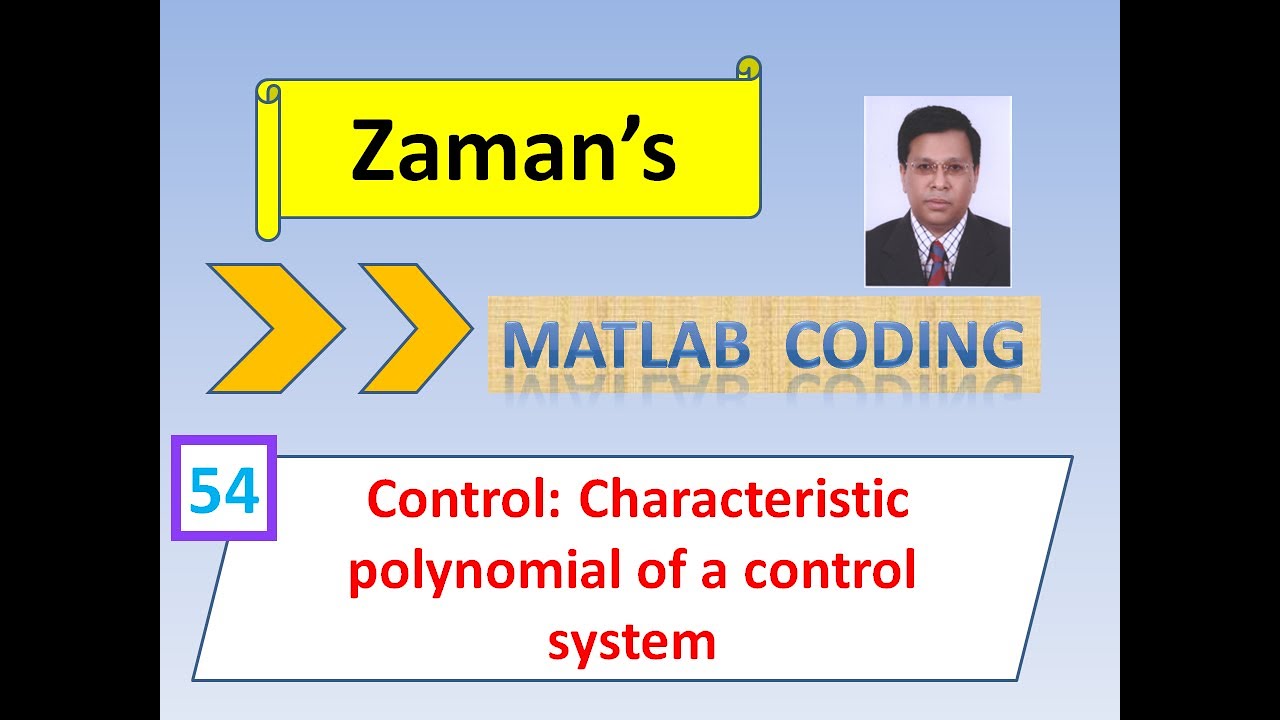 Zaman's

MATLAB CODING

54

Control: Characteristic polynomial of a control system